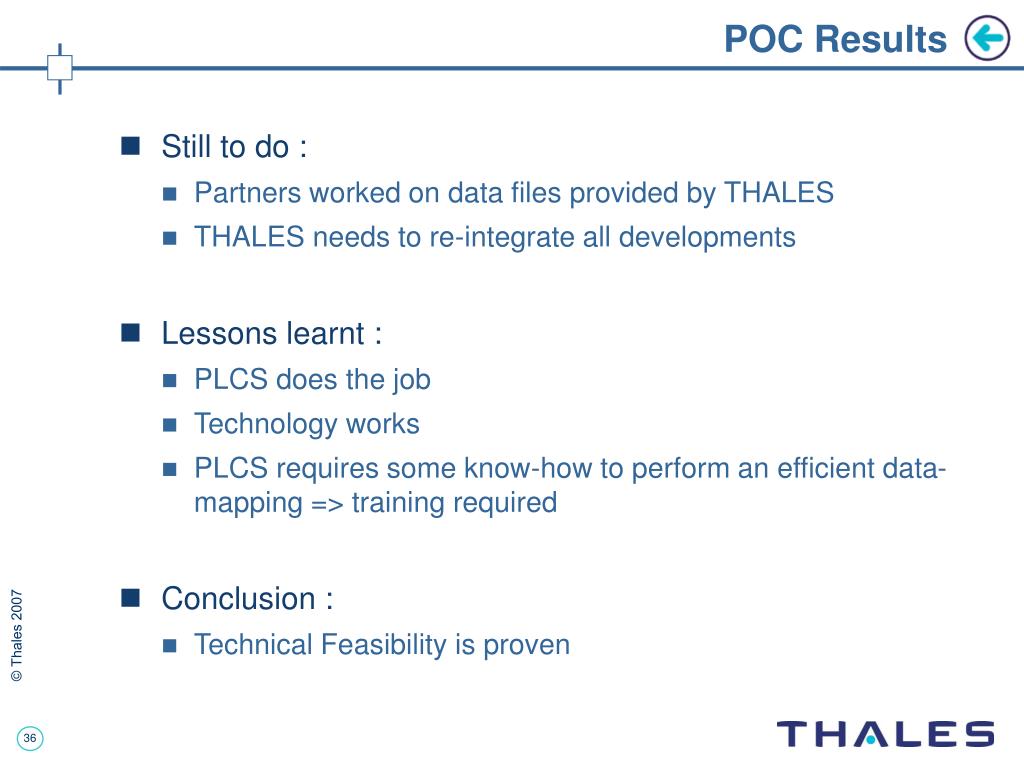 POC Results

Still to do :

Partners worked on data files provided by THALES

THALES needs to re-integrate all developments

Lessons learnt :

PLCS does the job

Technology works

PLCS requires some know-how to perform an efficient data-mapping => training required

Conclusion :

Technical Feasibility is proven

© Thales 2007

36

THALES